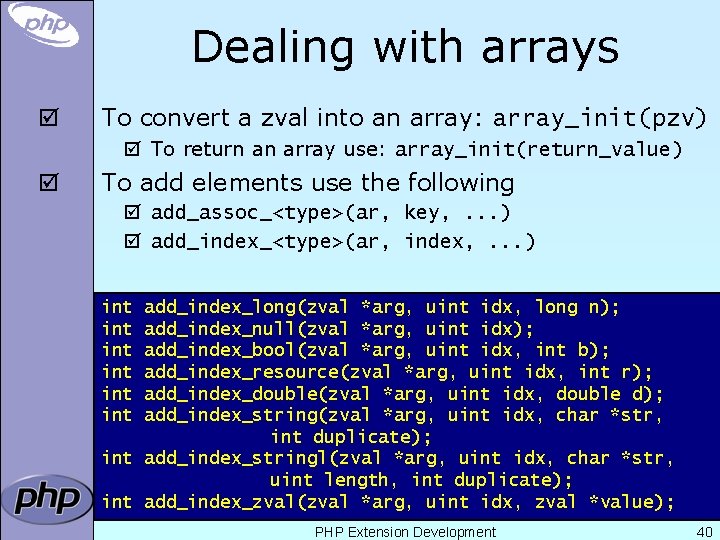 php

Dealing with arrays

☑ To convert a zval into an array: array_init(pzv)

☑ To return an array use: array_init(return_value)

☑ To add elements use the following

☑ add_assoc_<type>(ar, key, ...)

☑ add_index_<type>(ar, index, ...)

int add_index_long(zval *arg, uint idx, long n);
int add_index_null(zval *arg, uint idx);
int add_index_bool(zval *arg, uint idx, int b);
int add_index_resource(zval *arg, uint idx, int r);
int add_index_double(zval *arg, uint idx, double d);
int add_index_string(zval *arg, uint idx, char *str,
int duplicate);
int add_index_stringl(zval *arg, uint idx, char *str,
uint length, int duplicate);
int add_index_zval(zval *arg, uint idx, zval *value);

php

PHP Extension Development

40